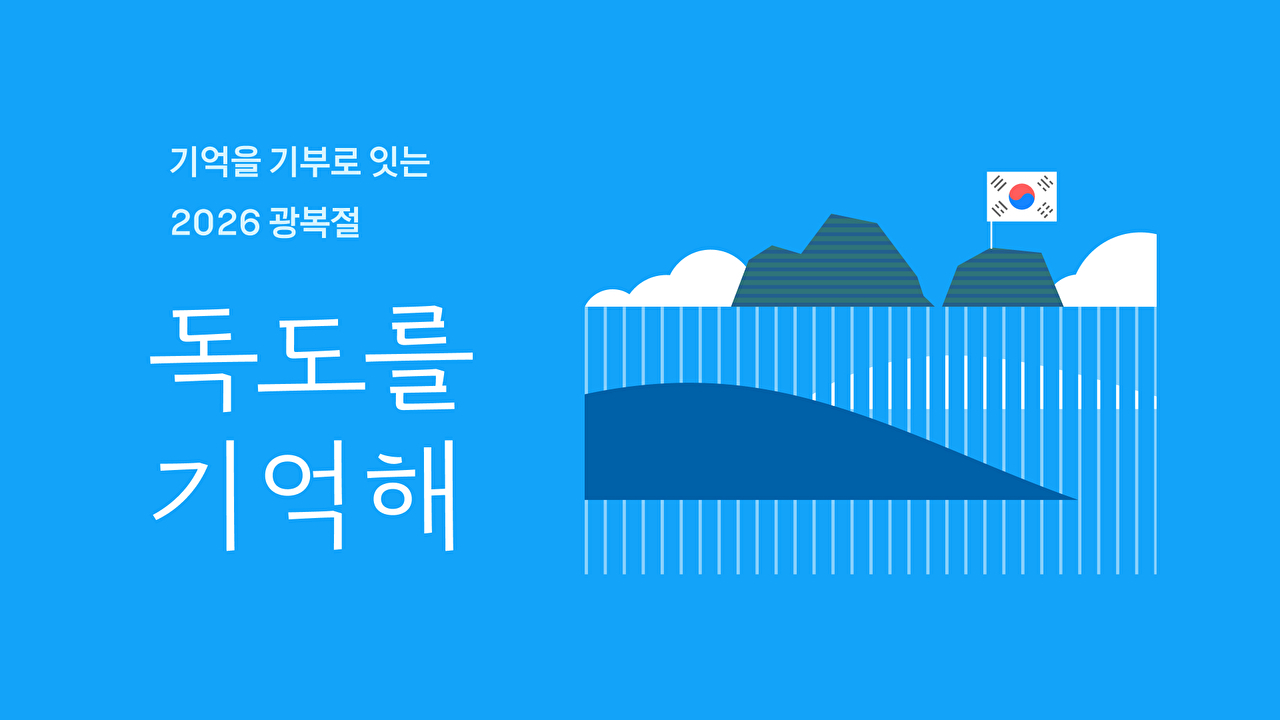 기억을 기부로 잇는
2026 광복절

독도를
기억해